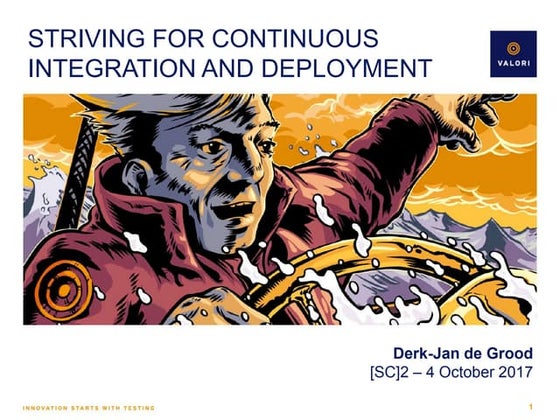 STRIVING FOR CONTINUOUS INTEGRATION AND DEPLOYMENT

VALORI

Derk-Jan de Grood
[SC]2 – 4 October 2017

INNOVATION STARTS WITH TESTING

1